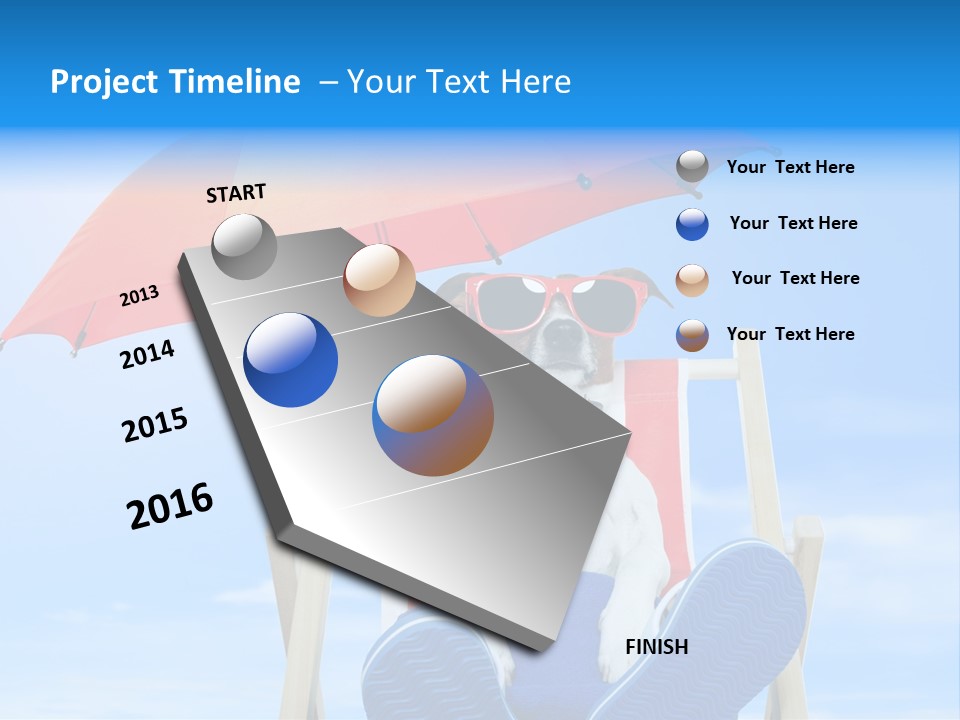 Project Timeline – Your Text Here

START

2013

2014

2015

2016

FINISH

Your Text Here

Your Text Here

Your Text Here

Your Text Here